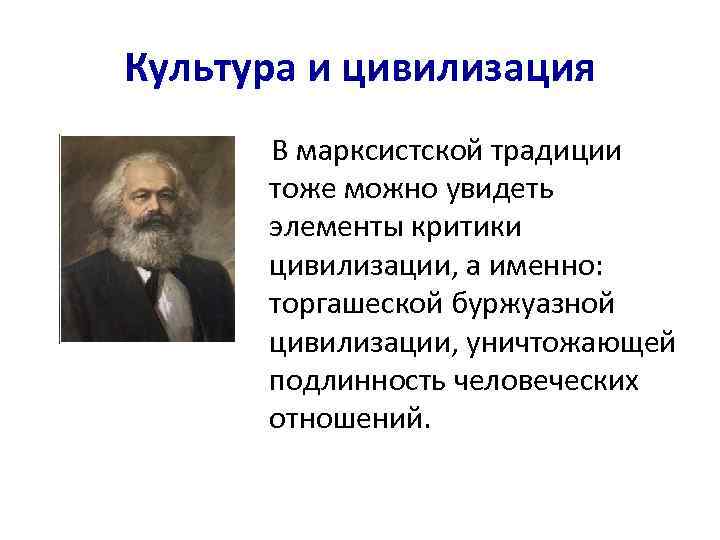 Культура и цивилизация

В марксистской традиции тоже можно увидеть элементы критики цивилизации, а именно: торгашеской буржуазной цивилизации, уничтожающей подлинность человеческих отношений.